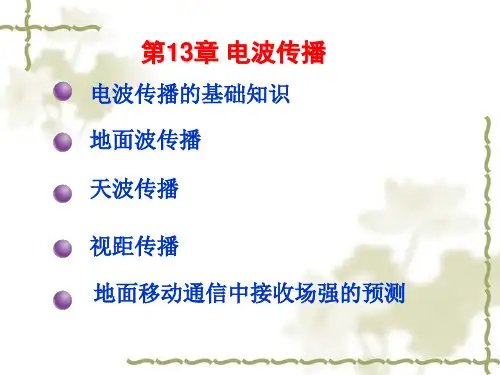 第13章 电波传播

电波传播的基础知识

地面波传播

天波传播

视距传播

地面移动通信中接收场强的预测